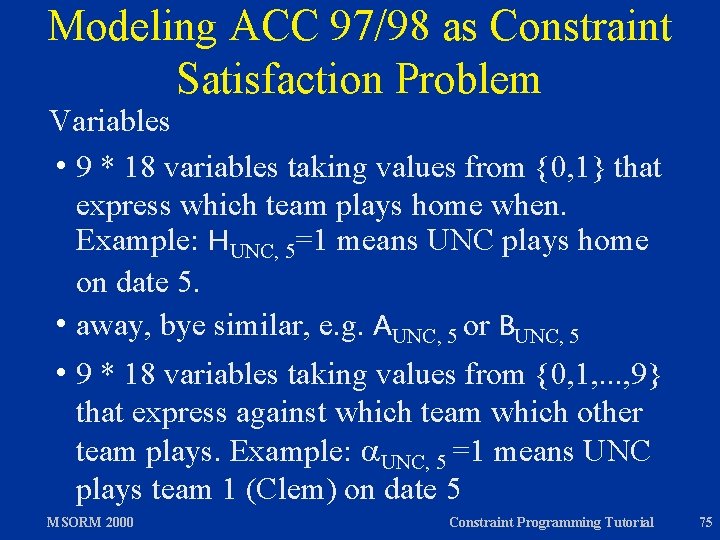 Modeling ACC 97/98 as Constraint Satisfaction Problem

Variables

• 9 * 18 variables taking values from {0,1} that express which team plays home when. Example: $H_{UNC, 5}$=1 means UNC plays home on date 5.

• away, bye similar, e.g. $A_{UNC, 5}$ or $B_{UNC, 5}$

• 9 * 18 variables taking values from {0,1,...,9} that express against which team which other team plays. Example: $\alpha_{UNC, 5}$ =1 means UNC plays team 1 (Clem) on date 5

MSORM 2000

Constraint Programming Tutorial

75